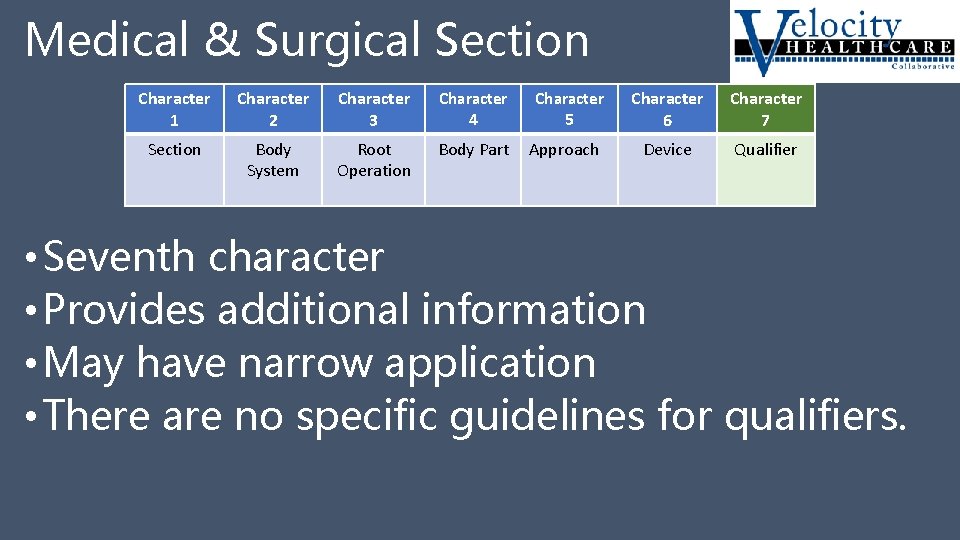 Medical & Surgical Section

Velocity HEALTHCARE Collaborative

| Character 1 | Character 2 | Character 3 | Character 4 | Character 5 | Character 6 | Character 7 |
|---|---|---|---|---|---|---|
| Section | Body System | Root Operation | Body Part | Approach | Device | Qualifier |

• Seventh character
• Provides additional information
• May have narrow application
• There are no specific guidelines for qualifiers.